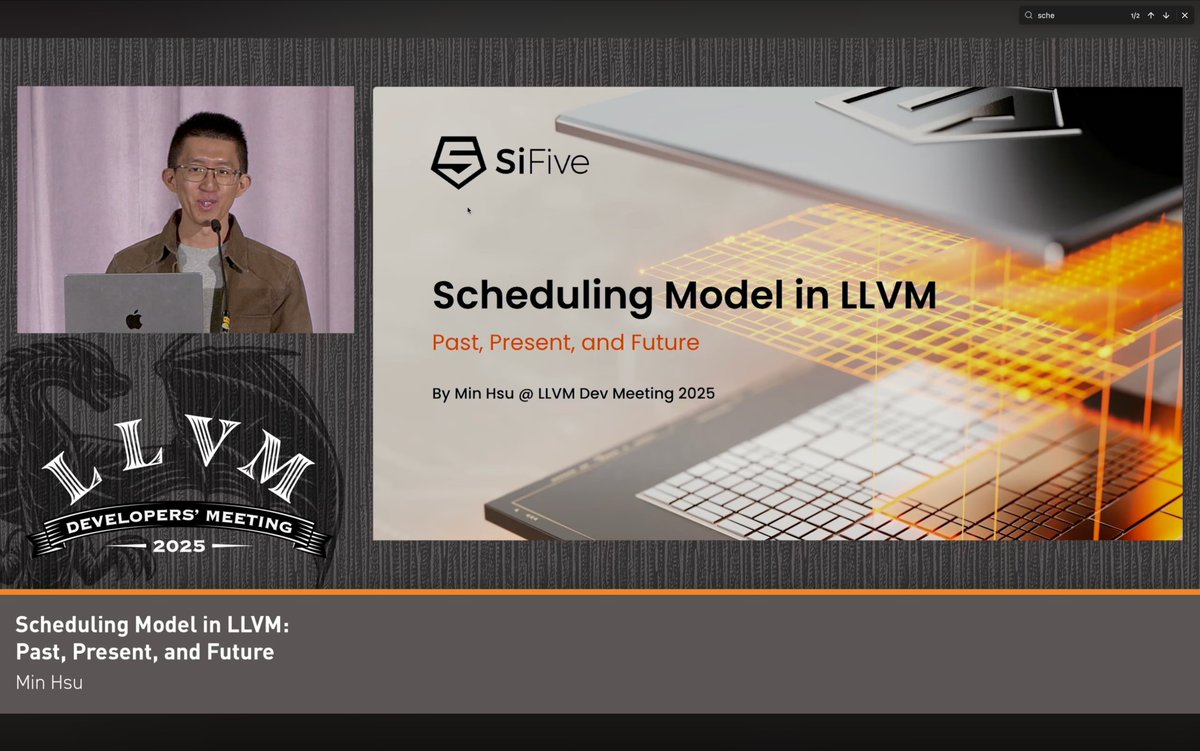 sche 1/2

SiFive

Scheduling Model in LLVM

Past, Present, and Future

By Min Hsu @ LLVM Dev Meeting 2025

LLVM
DEVELOPERS' MEETING
2025

Scheduling Model in LLVM:
Past, Present, and Future
Min Hsu